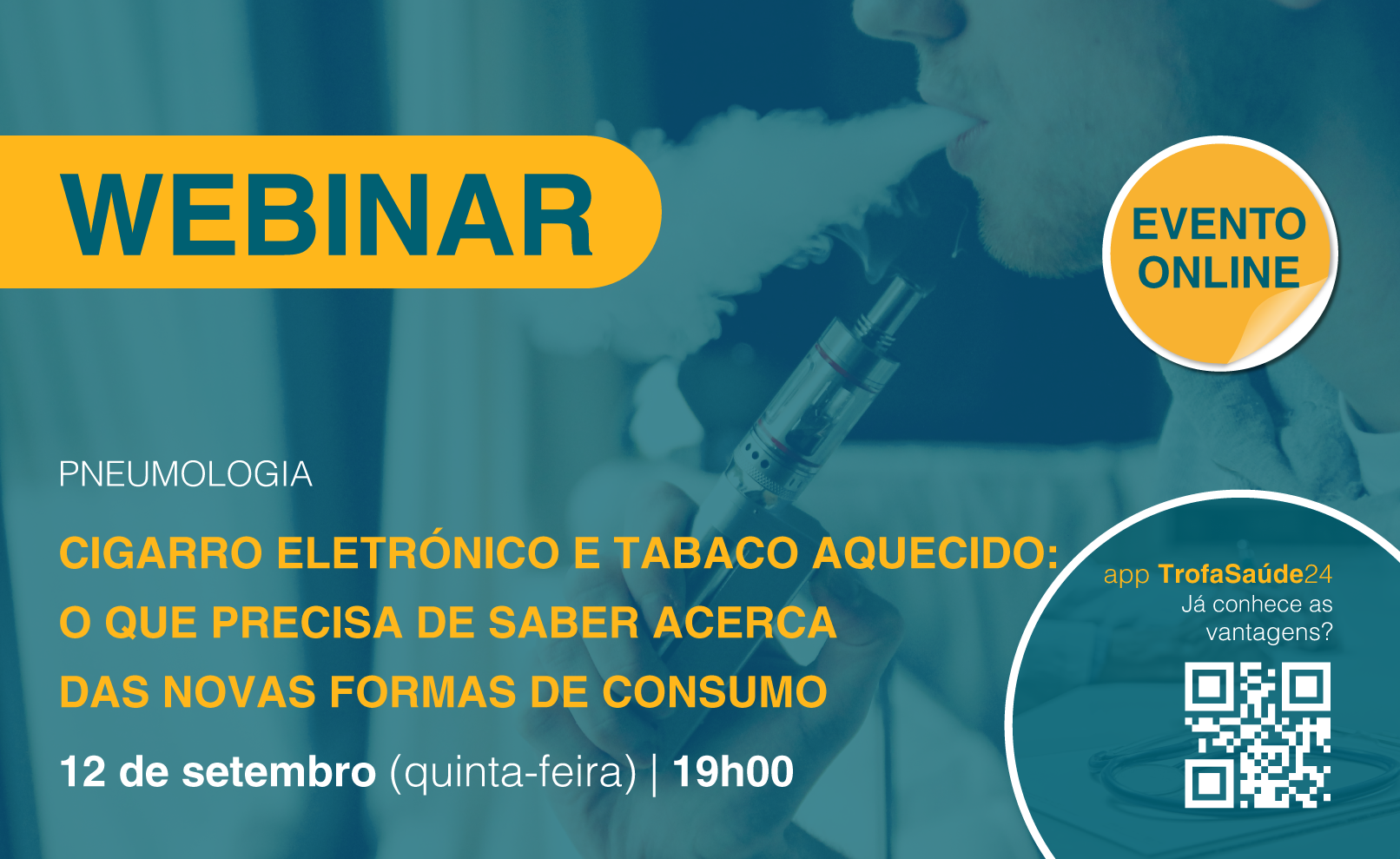 WEBINAR

EVENTO ONLINE

PNEUMOLOGIA

CIGARRO ELETRÓNICO E TABACO AQUECIDO: O QUE PRECISA DE SABER ACERCA DAS NOVAS FORMAS DE CONSUMO

12 de setembro (quinta-feira) | 19h00

app TrofaSaúde24
Já conhece as vantagens?